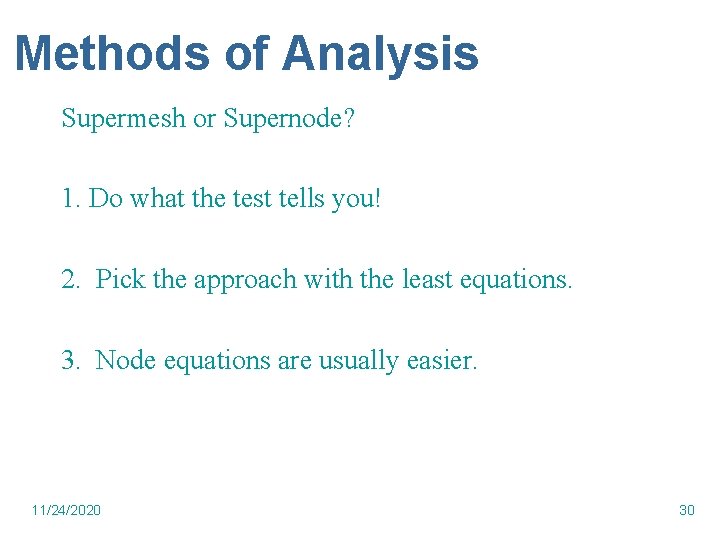 Methods of Analysis

Supermesh or Supernode?

1. Do what the test tells you!

2. Pick the approach with the least equations.

3. Node equations are usually easier.

11/24/2020

30